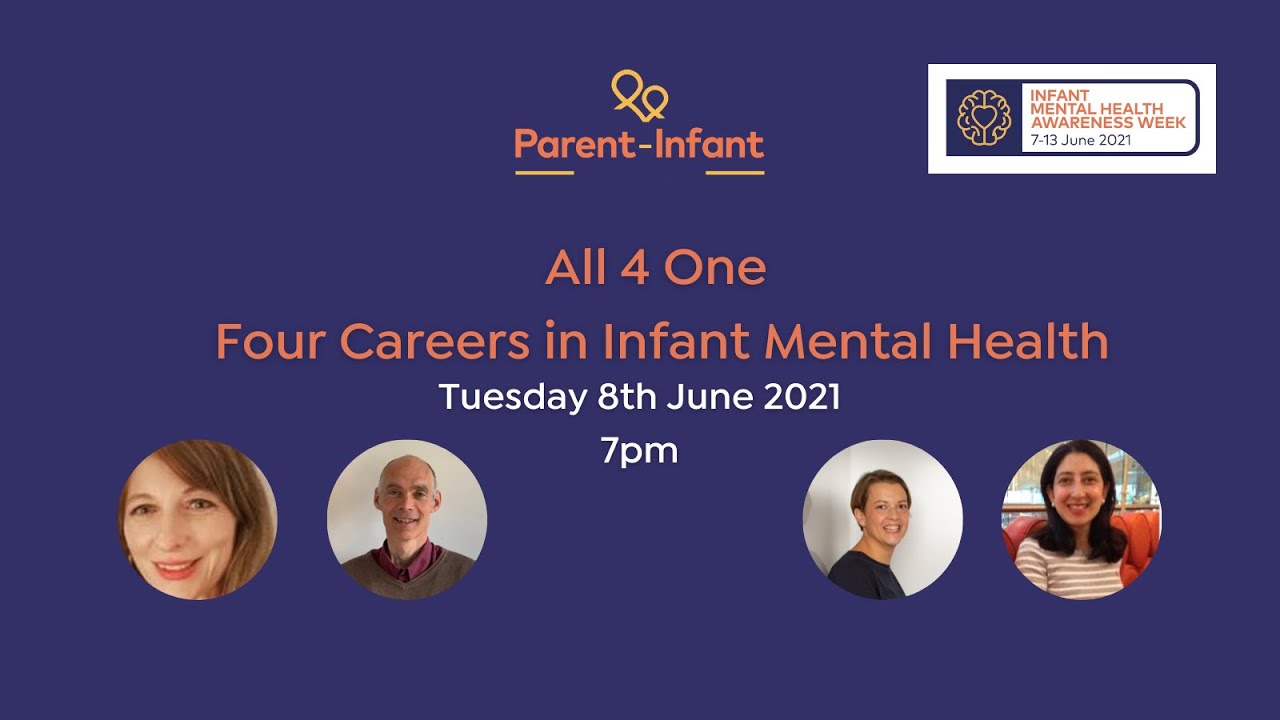 Parent-Infant

INFANT
MENTAL HEALTH
AWARENESS WEEK
7-13 June 2021

All 4 One

Four Careers in Infant Mental Health

Tuesday 8th June 2021

7pm